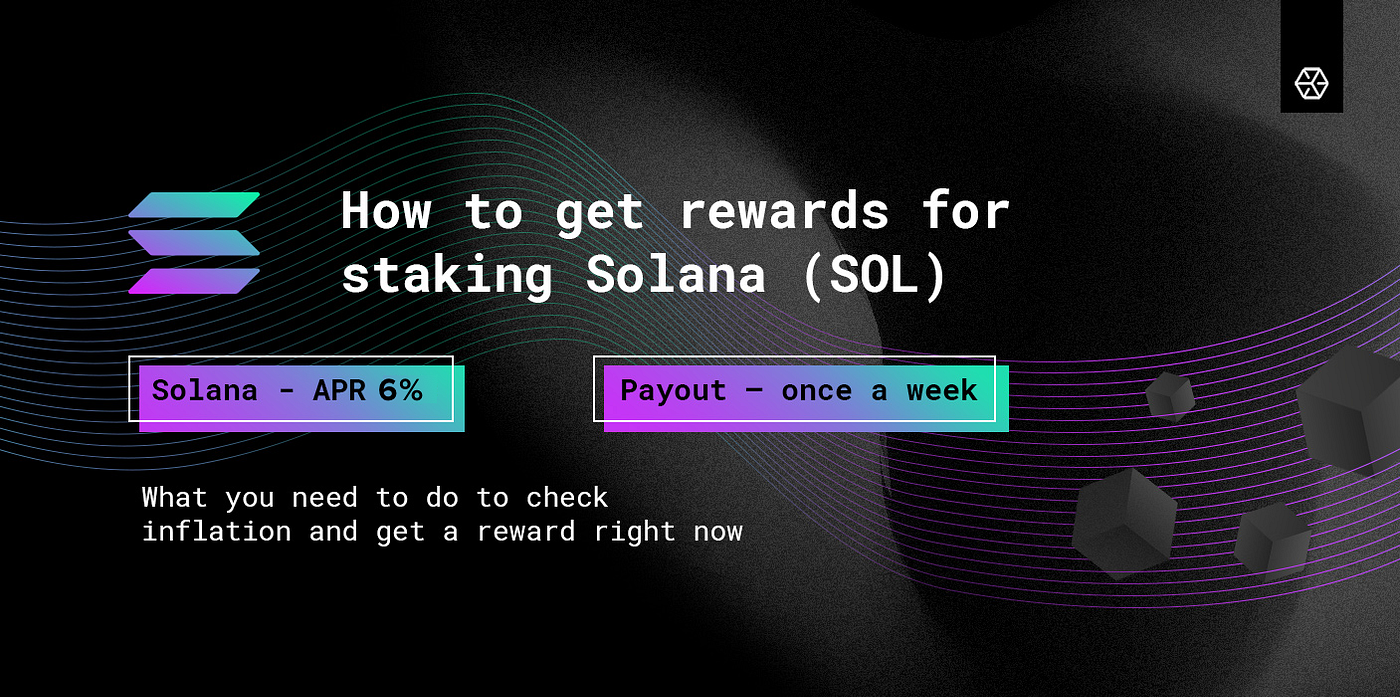 How to get rewards for staking Solana (SOL)

Solana - APR 6%

Payout — once a week

What you need to do to check inflation and get a reward right now